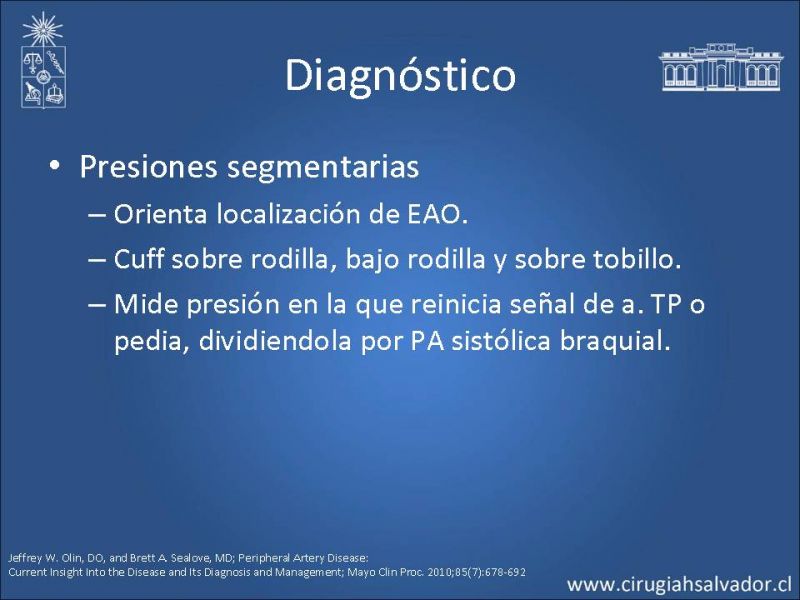 Diagnóstico

• Presiones segmentarias
– Orienta localización de EAO.
– Cuff sobre rodilla, bajo rodilla y sobre tobillo.
– Mide presión en la que reinicia señal de a. TP o pedia, dividiendola por PA sistólica braquial.

Jeffrey W. Olin, DO, and Brett A. Sealove, MD; Peripheral Artery Disease: Current Insight Into the Disease and Its Diagnosis and Management; Mayo Clin Proc. 2010;85(7):678-692

www.cirugiahsalvador.cl